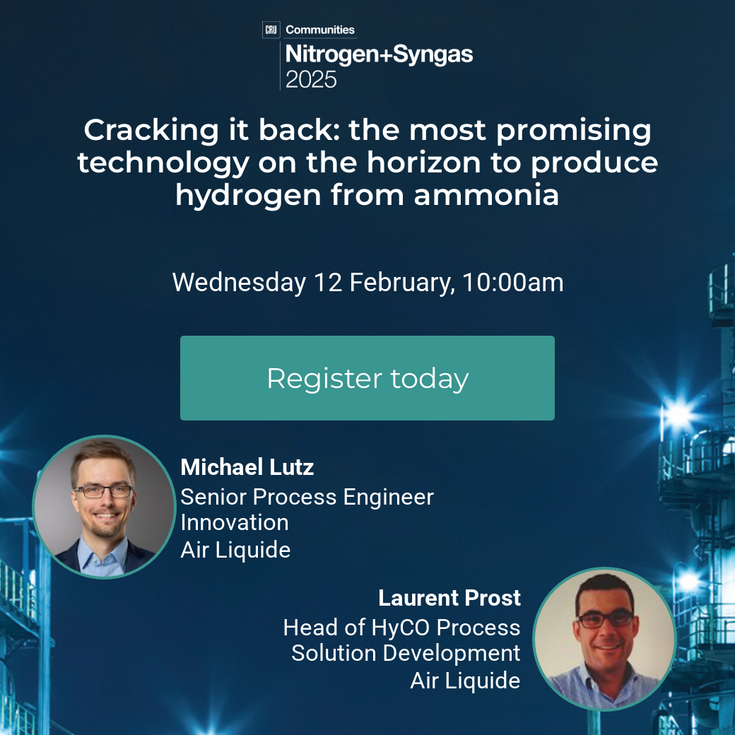 CRU Communities
Nitrogen+Syngas
2025

Cracking it back: the most promising technology on the horizon to produce hydrogen from ammonia

Wednesday 12 February, 10:00am

Register today

Michael Lutz
Senior Process Engineer
Innovation
Air Liquide

Laurent Prost
Head of HyCO Process
Solution Development
Air Liquide